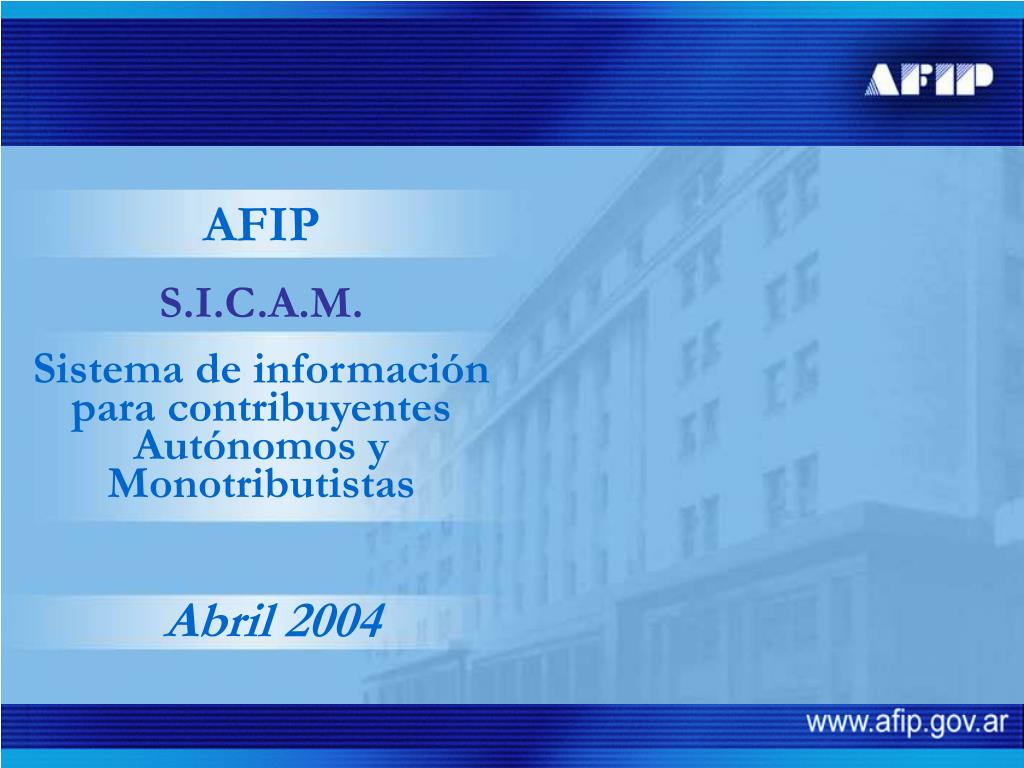 AFIP

AFIP

S.I.C.A.M.

Sistema de información para contribuyentes Autónomos y Monotributistas

Abril 2004

www.afip.gov.ar